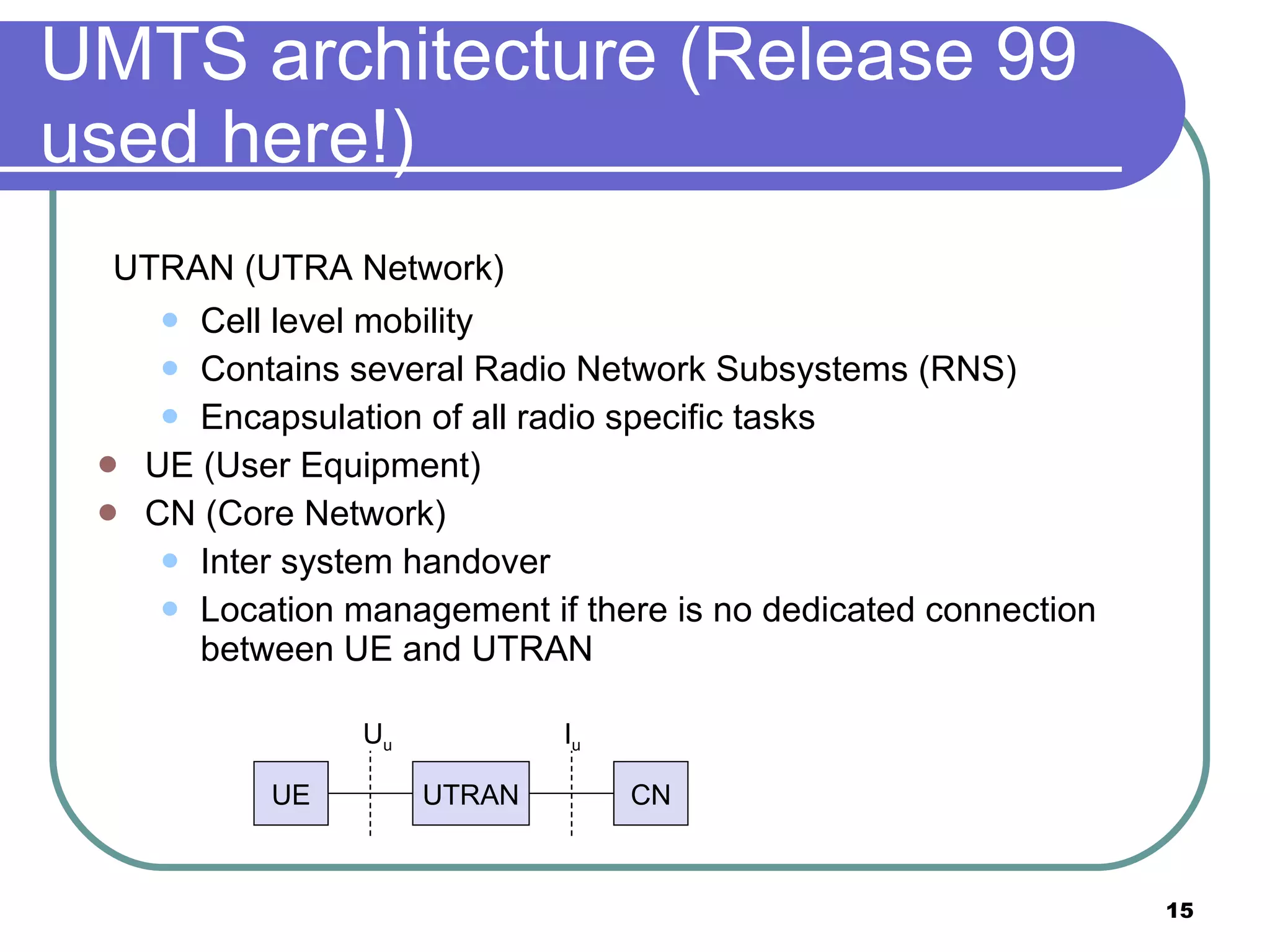 UMTS architecture (Release 99 used here!)

UTRAN (UTRA Network)

- Cell level mobility
- Contains several Radio Network Subsystems (RNS)
- Encapsulation of all radio specific tasks

- UE (User Equipment)
- CN (Core Network)
  - Inter system handover
  - Location management if there is no dedicated connection between UE and UTRAN

$U_u$

$I_u$

UE

UTRAN

CN

15